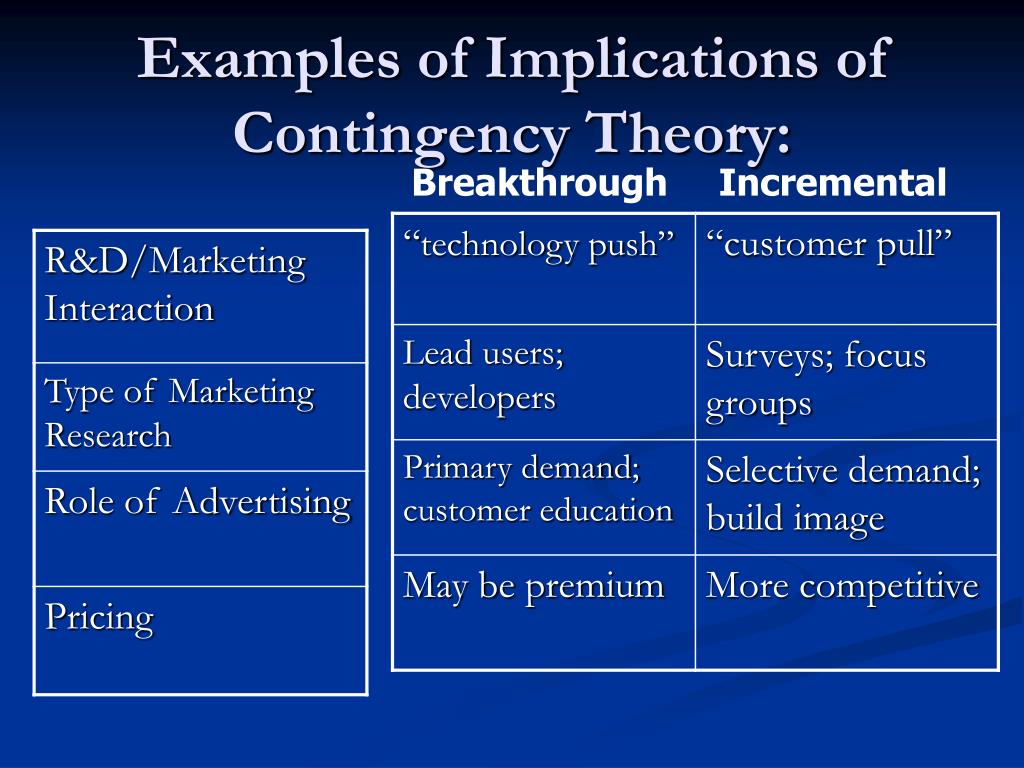 Examples of Implications of Contingency Theory:

| | Breakthrough | Incremental |
|---|---|---|
| R&D/Marketing Interaction | “technology push” | “customer pull” |
| Type of Marketing Research | Lead users; developers | Surveys; focus groups |
| Role of Advertising | Primary demand; customer education | Selective demand; build image |
| Pricing | May be premium | More competitive |